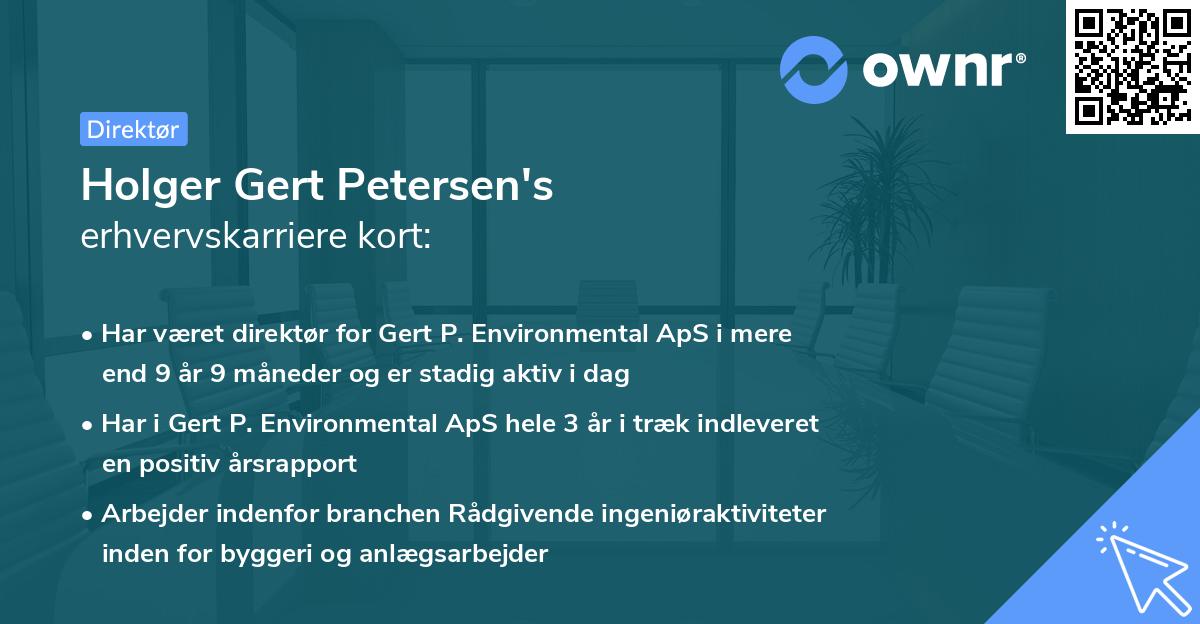 ownr®

Direktør

Holger Gert Petersen's
erhvervskarriere kort:

• Har været direktør for Gert P. Environmental ApS i mere end 9 år 9 måneder og er stadig aktiv i dag

• Har i Gert P. Environmental ApS hele 3 år i træk indleveret en positiv årsrapport

• Arbejder indenfor branchen Rådgivende ingeniøraktiviteter inden for byggeri og anlægsarbejder